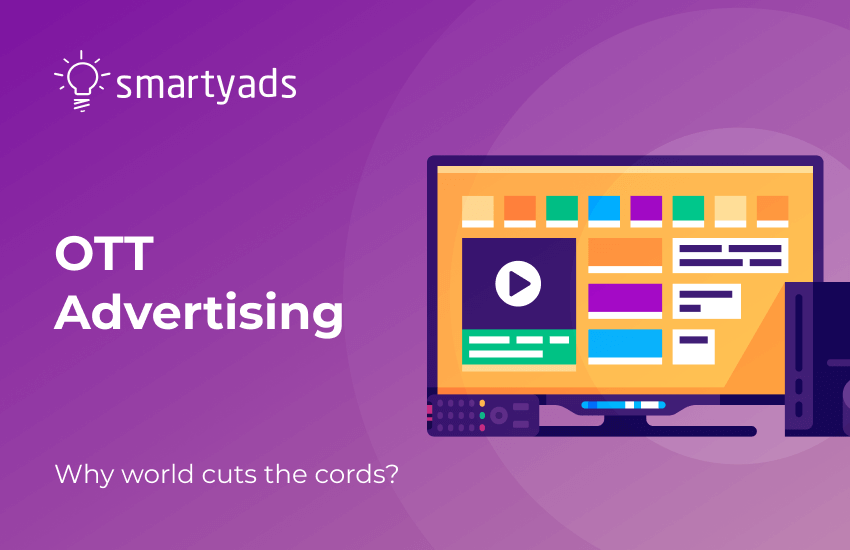 smartyads

OTT
Advertising

Why world cuts the cords?